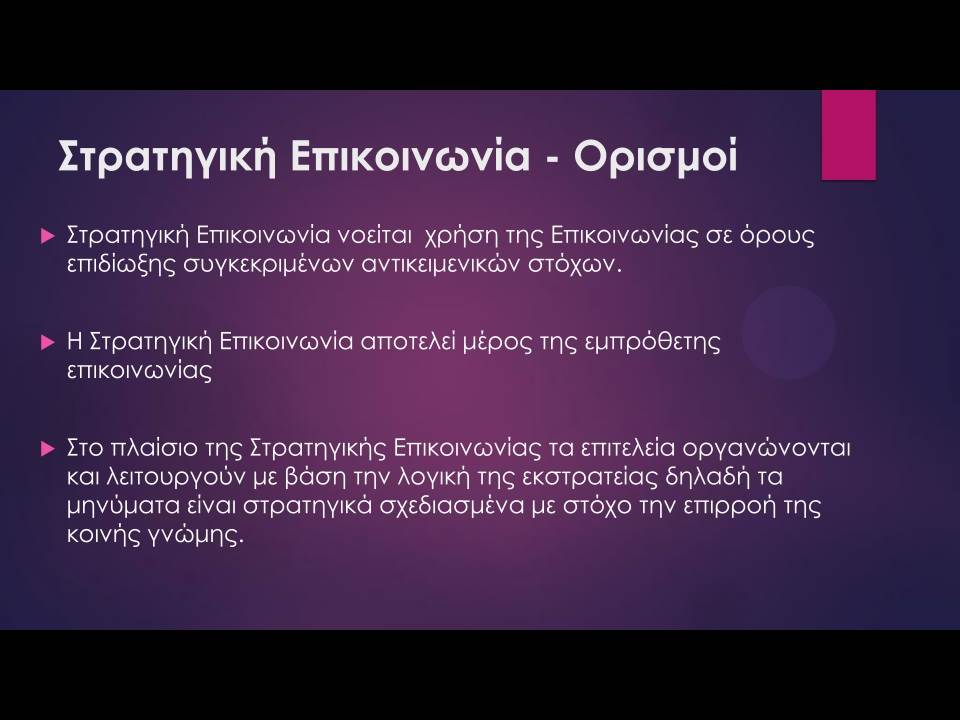 Στρατηγική Επικοινωνία - Ορισμοί

Στρατηγική Επικοινωνία νοείται χρήση της Επικοινωνίας σε όρους επιδίωξης συγκεκριμένων αντικειμενικών στόχων.

Η Στρατηγική Επικοινωνία αποτελεί μέρος της εμπρόθετης επικοινωνίας

Στο πλαίσιο της Στρατηγικής Επικοινωνίας τα επιτελεία οργανώνονται και λειτουργούν με βάση την λογική της εκστρατείας δηλαδή τα μηνύματα είναι στρατηγικά σχεδιασμένα με στόχο την επιρροή της κοινής γνώμης.